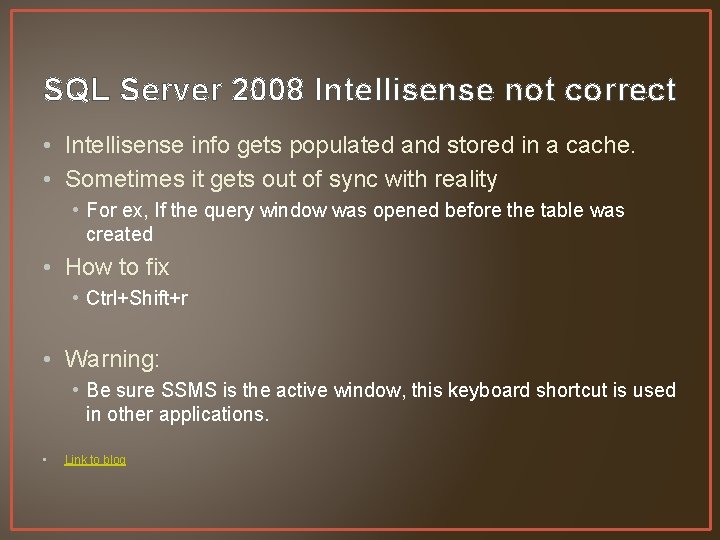 SQL Server 2008 Intellisense not correct

• Intellisense info gets populated and stored in a cache.
• Sometimes it gets out of sync with reality
  • For ex, If the query window was opened before the table was created
• How to fix
  • Ctrl+Shift+r

• Warning:
  • Be sure SSMS is the active window, this keyboard shortcut is used in other applications.

• Link to blog